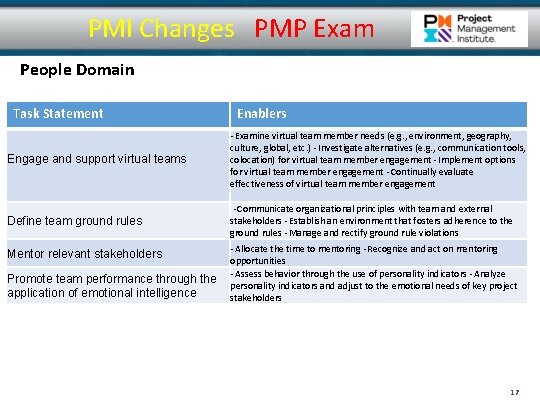 PMI Changes PMP Exam

Project Management Institute.

People Domain

| Task Statement | Enablers |
|---|---|
| Engage and support virtual teams | - Examine virtual team member needs (e.g., environment, geography, culture, global, etc.) - Investigate alternatives (e.g., communication tools, colocation) for virtual team member engagement - Implement options for virtual team member engagement - Continually evaluate effectiveness of virtual team member engagement |
| Define team ground rules | -Communicate organizational principles with team and external stakeholders - Establish an environment that fosters adherence to the ground rules - Manage and rectify ground rule violations |
| Mentor relevant stakeholders | - Allocate the time to mentoring - Recognize and act on mentoring opportunities |
| Promote team performance through the application of emotional intelligence | - Assess behavior through the use of personality indicators - Analyze personality indicators and adjust to the emotional needs of key project stakeholders |

17